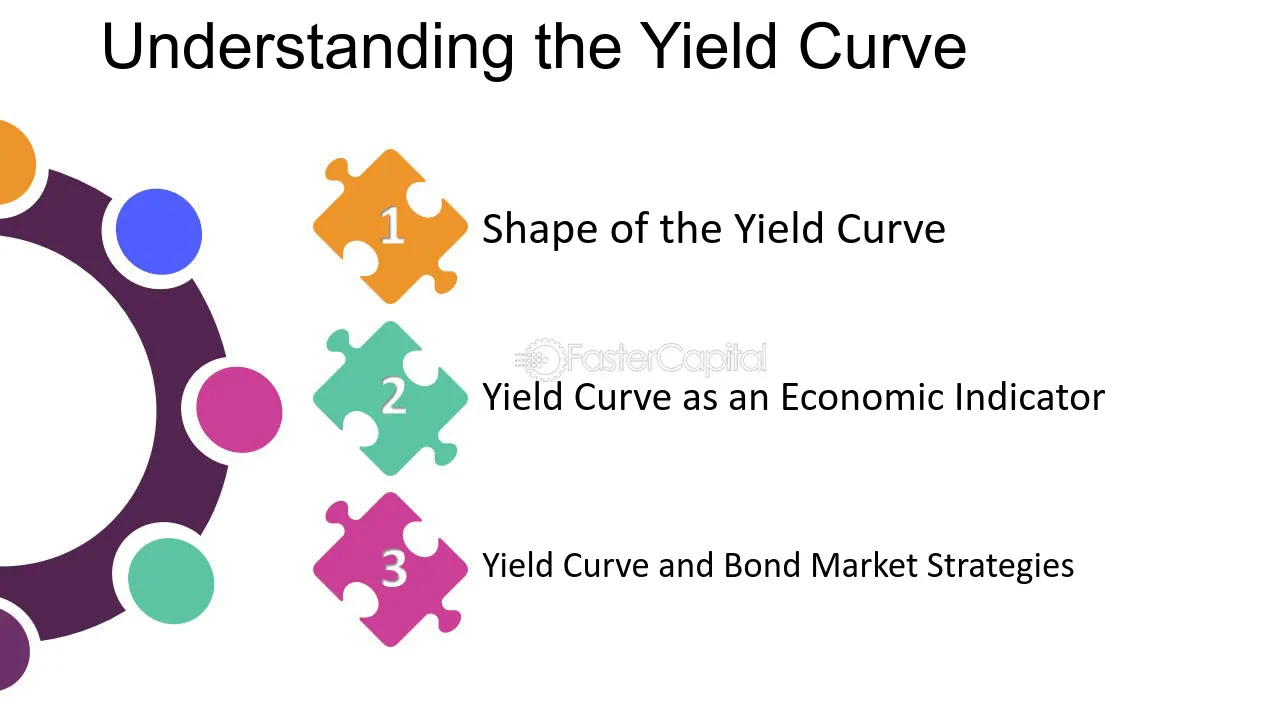 Understanding the Yield Curve

1 Shape of the Yield Curve

FasterCapital

2 Yield Curve as an Economic Indicator

3 Yield Curve and Bond Market Strategies